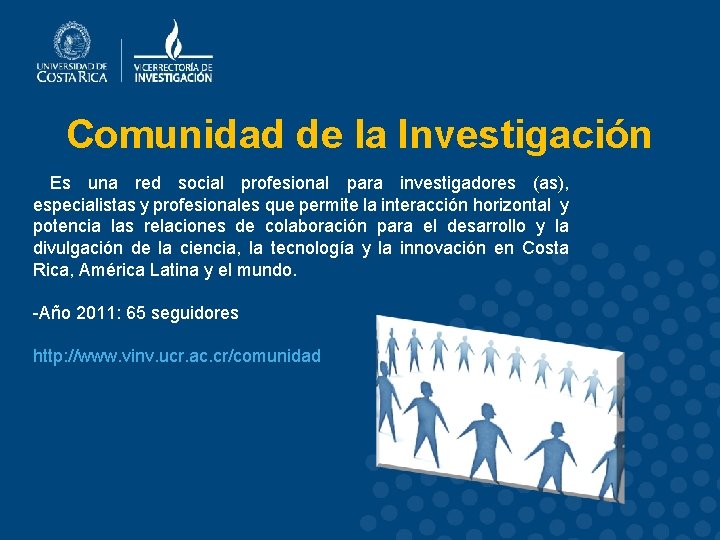 UNIVERSIDAD DE COSTA RICA

VICERRECTORÍA DE INVESTIGACIÓN

Comunidad de la Investigación

Es una red social profesional para investigadores (as), especialistas y profesionales que permite la interacción horizontal y potencia las relaciones de colaboración para el desarrollo y la divulgación de la ciencia, la tecnología y la innovación en Costa Rica, América Latina y el mundo.

-Año 2011: 65 seguidores

http://www.vinv.ucr.ac.cr/comunidad